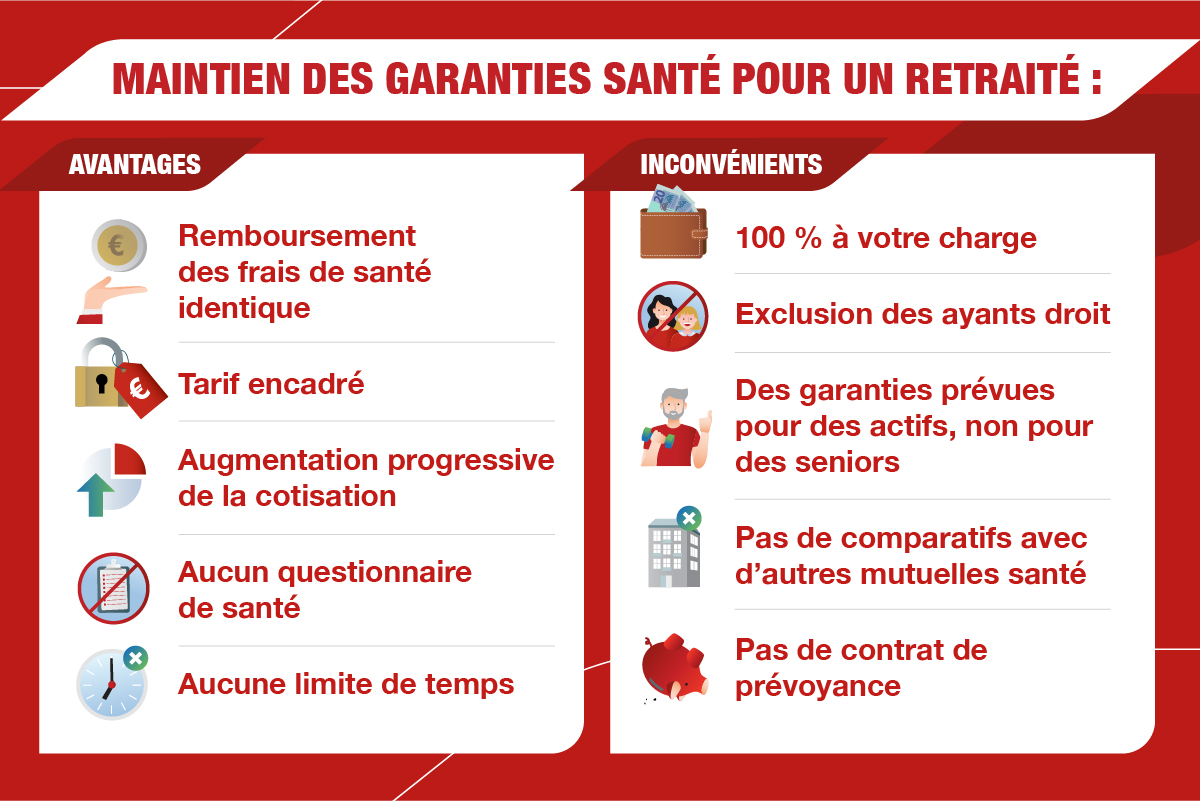 MAINTIEN DES GARANTIES SANTÉ POUR UN RETRAITÉ :

AVANTAGES

Remboursement des frais de santé identique

Tarif encadré

Augmentation progressive de la cotisation

Aucun questionnaire de santé

Aucune limite de temps

INCONVÉNIENTS

100 % à votre charge

Exclusion des ayants droit

Des garanties prévues pour des actifs, non pour des seniors

Pas de comparatifs avec d'autres mutuelles santé

Pas de contrat de prévoyance